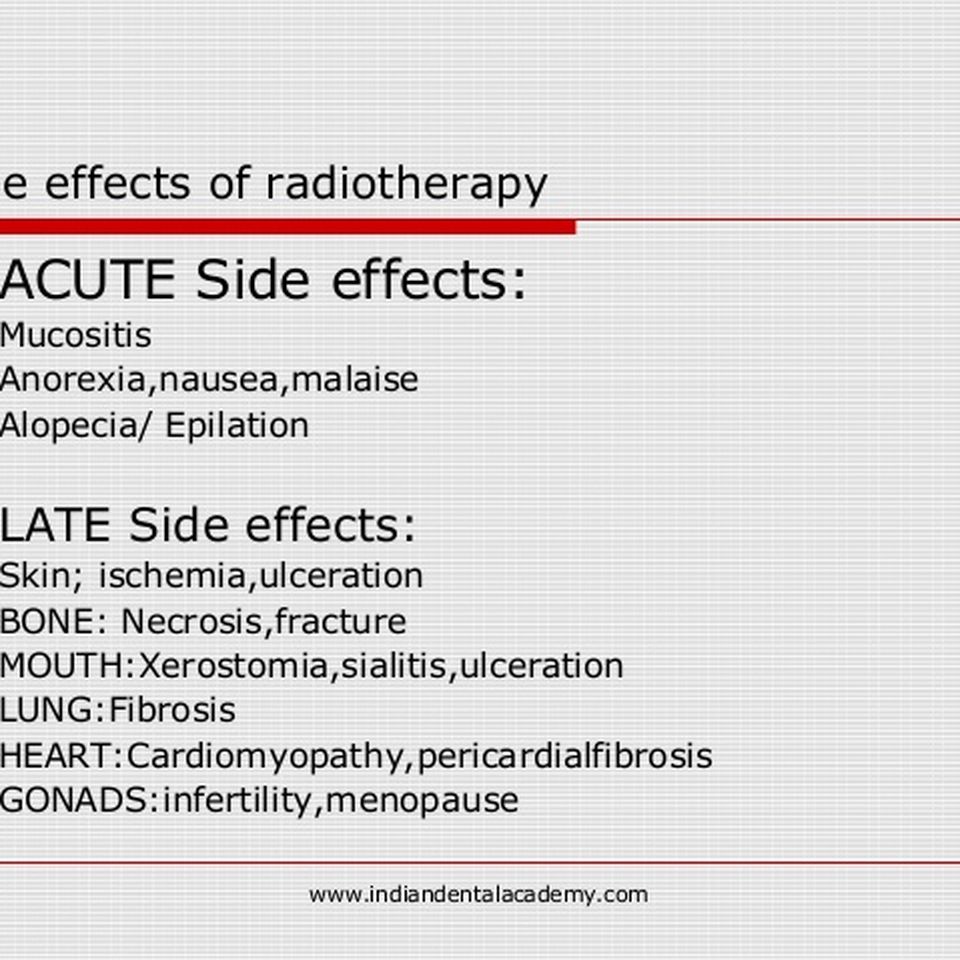 e effects of radiotherapy

ACUTE Side effects:
Mucositis
Anorexia,nausea,malaise
Alopecia/ Epilation

LATE Side effects:
Skin; ischemia,ulceration
BONE: Necrosis,fracture
MOUTH:Xerostomia,sialitis,ulceration
LUNG:Fibrosis
HEART:Cardiomyopathy,pericardialfibrosis
GONADS:infertility,menopause

www.indiandentalacademy.com